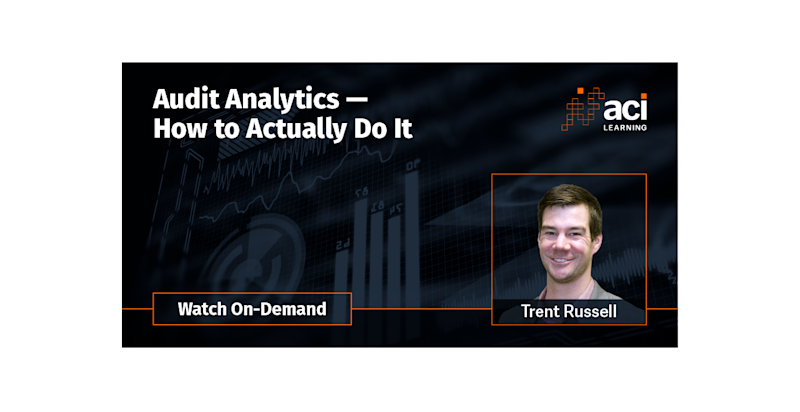 Audit Analytics — How to Actually Do It

aci LEARNING

Watch On-Demand

Trent Russell